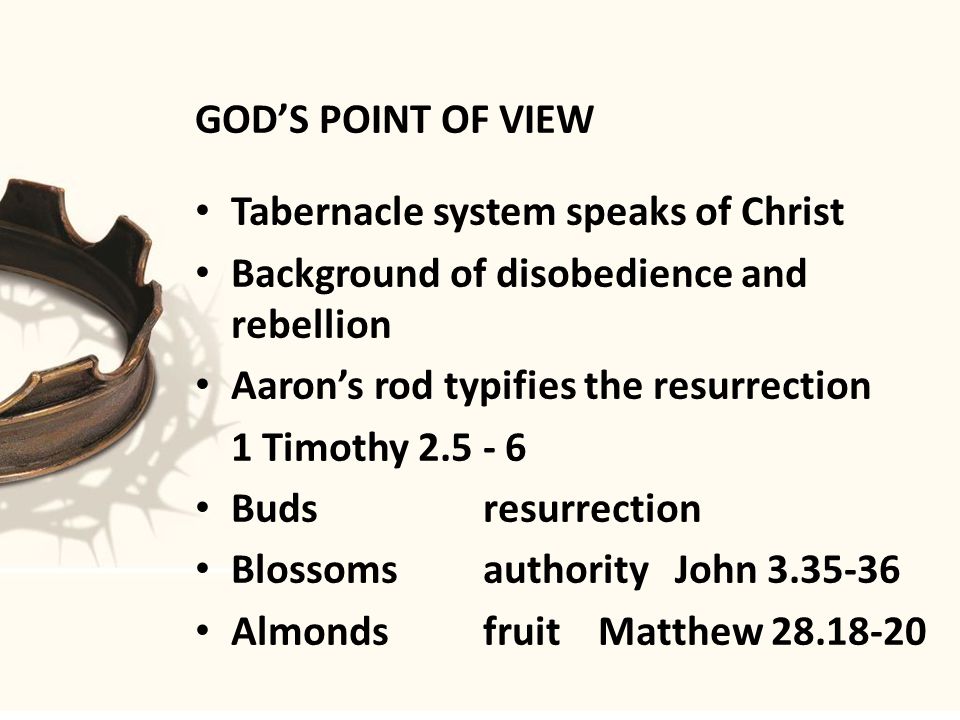 GOD'S POINT OF VIEW

• Tabernacle system speaks of Christ
• Background of disobedience and rebellion
• Aaron's rod typifies the resurrection
1 Timothy 2.5 - 6
• Buds resurrection
• Blossoms authority John 3.35-36
• Almonds fruit Matthew 28.18-20